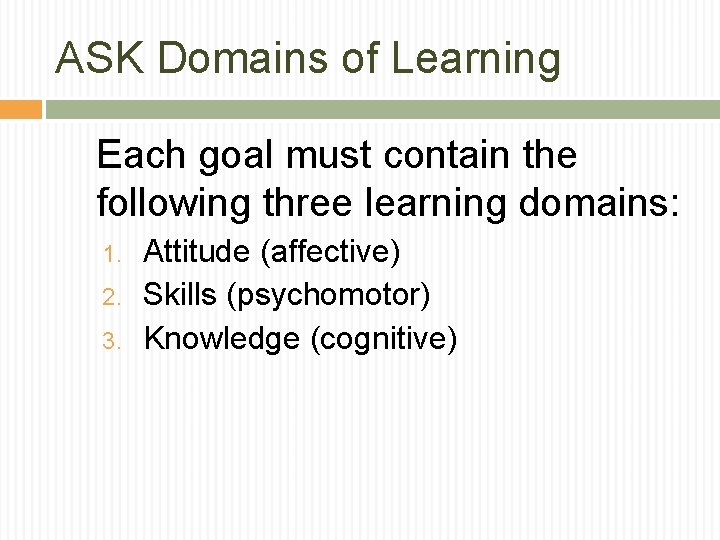 ASK Domains of Learning

Each goal must contain the following three learning domains:

1. Attitude (affective)
2. Skills (psychomotor)
3. Knowledge (cognitive)